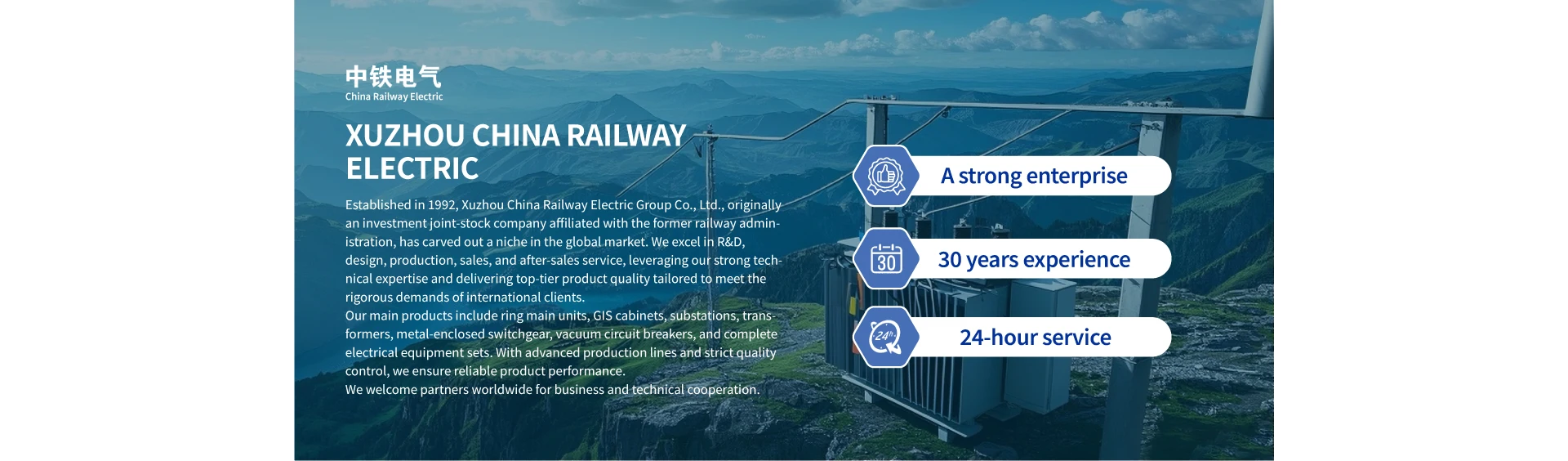 中铁电气
China Railway Electric

XUZHOU CHINA RAILWAY ELECTRIC

Established in 1992, Xuzhou China Railway Electric Group Co., Ltd., originally an investment joint-stock company affiliated with the former railway administration, has carved out a niche in the global market. We excel in R&D, design, production, sales, and after-sales service, leveraging our strong technical expertise and delivering top-tier product quality tailored to meet the rigorous demands of international clients.
Our main products include ring main units, GIS cabinets, substations, transformers, metal-enclosed switchgear, vacuum circuit breakers, and complete electrical equipment sets. With advanced production lines and strict quality control, we ensure reliable product performance.
We welcome partners worldwide for business and technical cooperation.

A strong enterprise

30

30 years experience

24h

24-hour service